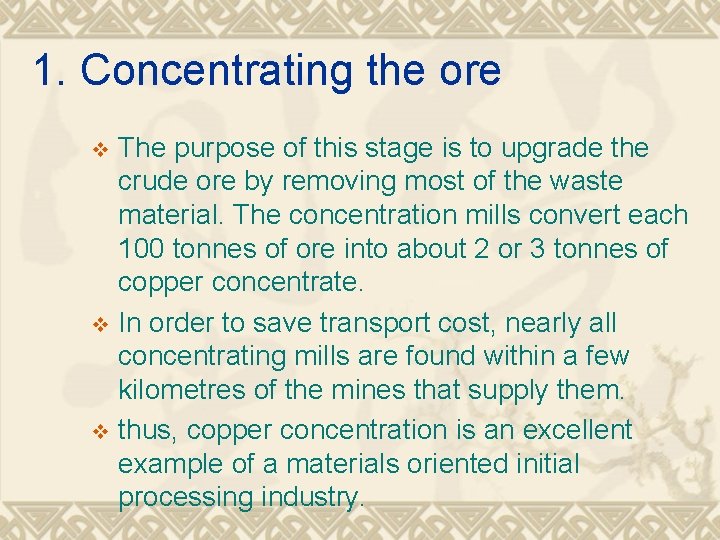 1. Concentrating the ore

❖ The purpose of this stage is to upgrade the crude ore by removing most of the waste material. The concentration mills convert each 100 tonnes of ore into about 2 or 3 tonnes of copper concentrate.

❖ In order to save transport cost, nearly all concentrating mills are found within a few kilometres of the mines that supply them.

❖ thus, copper concentration is an excellent example of a materials oriented initial processing industry.